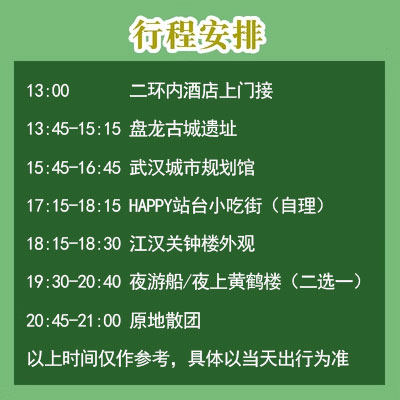 行程安排

13:00 二环内酒店上门接

13:45-15:15 盘龙古城遗址

15:45-16:45 武汉城市规划馆

17:15-18:15 HAPPY站台小吃街（自理）

18:15-18:30 江汉关钟楼外观

19:30-20:40 夜游船/夜上黄鹤楼（二选一）

20:45-21:00 原地散团

以上时间仅作参考，具体以当天出行为准